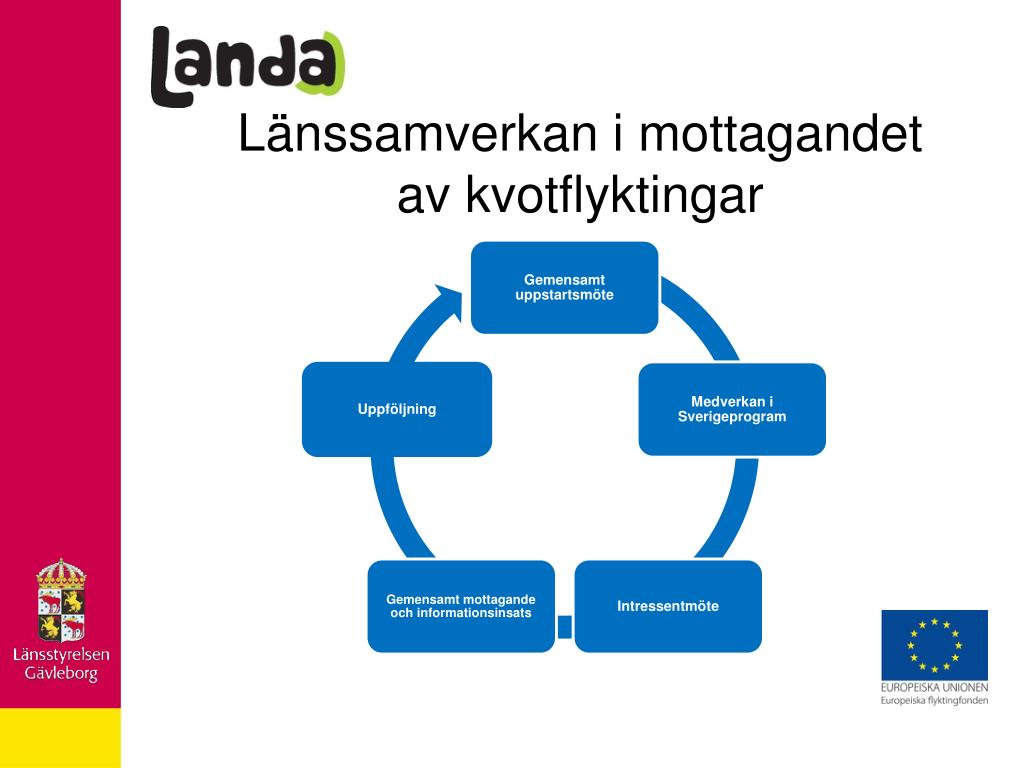 Landa

Länssamverkan i mottagandet av kvotflyktingar

Gemensamt uppstartsmöte

Medverkan i Sverigeprogram

Intressentmöte

Gemensamt mottagande och informationsinsats

Uppföljning

Länsstyrelsen Gävleborg

EUROPEISKA UNIONEN
Europeiska flyktingfonden